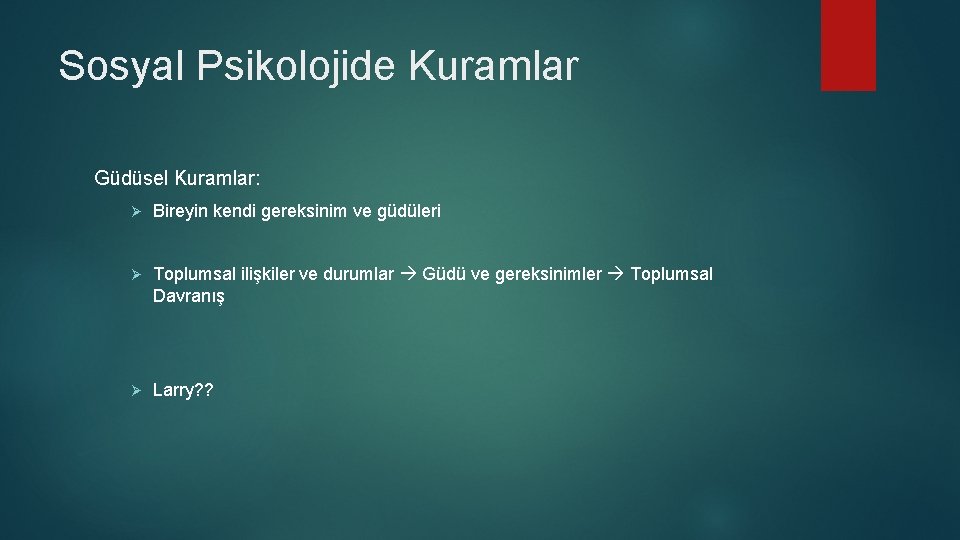 Sosyal Psikolojide Kuramlar

Güdüsel Kuramlar:

➢ Bireyin kendi gereksinim ve güdüleri

➢ Toplumsal ilişkiler ve durumlar → Güdü ve gereksinimler → Toplumsal Davranış

➢ Larry??